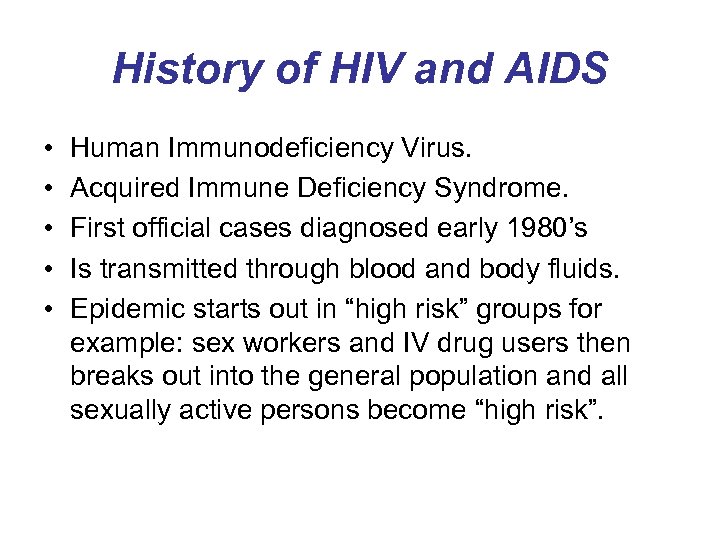 History of HIV and AIDS

• Human Immunodeficiency Virus.
• Acquired Immune Deficiency Syndrome.
• First official cases diagnosed early 1980's
• Is transmitted through blood and body fluids.
• Epidemic starts out in "high risk" groups for example: sex workers and IV drug users then breaks out into the general population and all sexually active persons become "high risk".